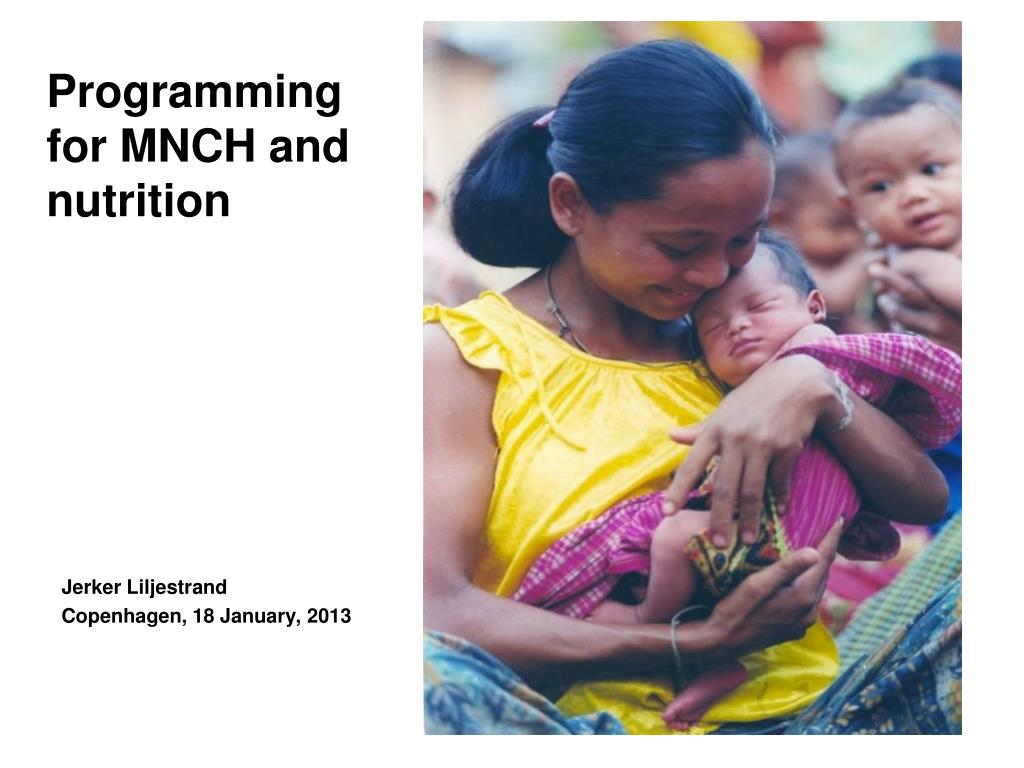 Programming for MNCH and nutrition

Jerker Liljestrand
Copenhagen, 18 January, 2013